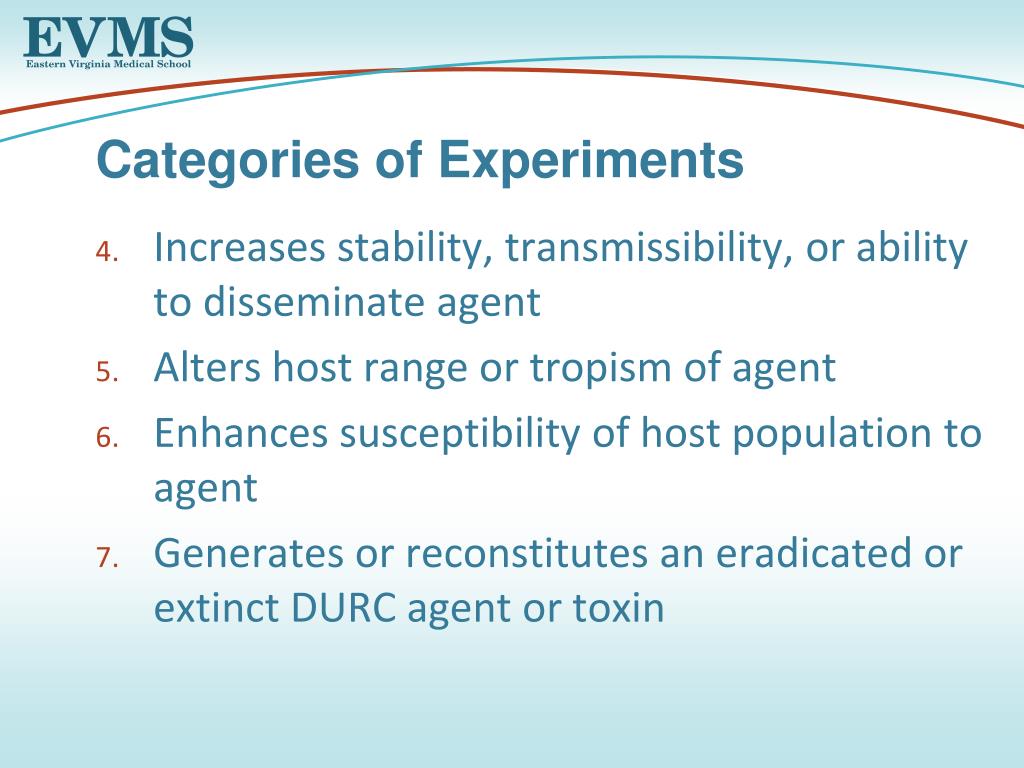 EVMS
Eastern Virginia Medical School

Categories of Experiments

4. Increases stability, transmissibility, or ability to disseminate agent
5. Alters host range or tropism of agent
6. Enhances susceptibility of host population to agent
7. Generates or reconstitutes an eradicated or extinct DURC agent or toxin